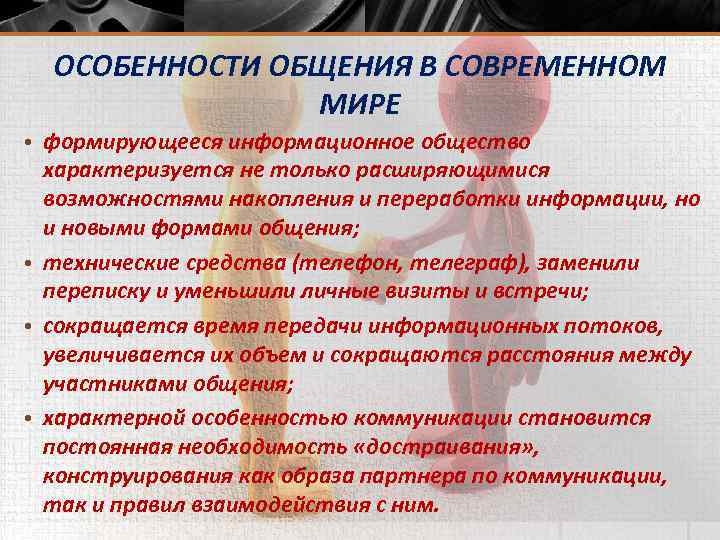 ОСОБЕННОСТИ ОБЩЕНИЯ В СОВРЕМЕННОМ МИРЕ

• формирующееся информационное общество характеризуется не только расширяющимися возможностями накопления и переработки информации, но и новыми формами общения;

• технические средства (телефон, телеграф), заменили переписку и уменьшили личные визиты и встречи;

• сокращается время передачи информационных потоков, увеличивается их объем и сокращаются расстояния между участниками общения;

• характерной особенностью коммуникации становится постоянная необходимость «достраивания», конструирования как образа партнера по коммуникации, так и правил взаимодействия с ним.